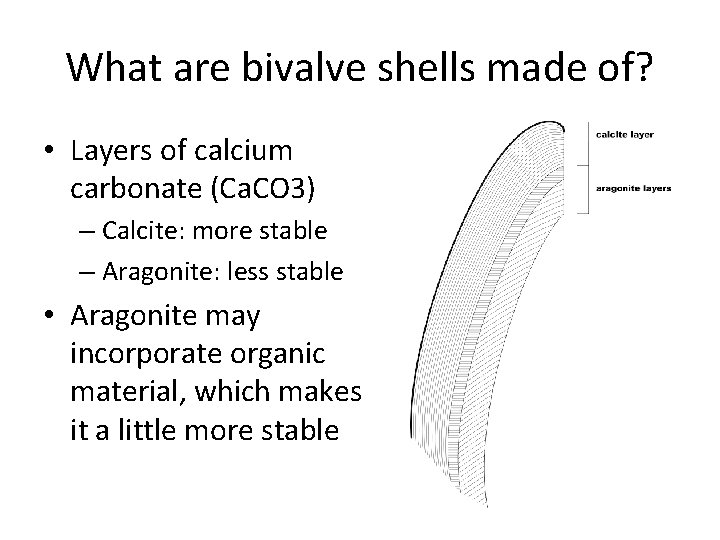 What are bivalve shells made of?

• Layers of calcium carbonate (CaCO3)
– Calcite: more stable
– Aragonite: less stable
• Aragonite may incorporate organic material, which makes it a little more stable

calcite layer
aragonite layers